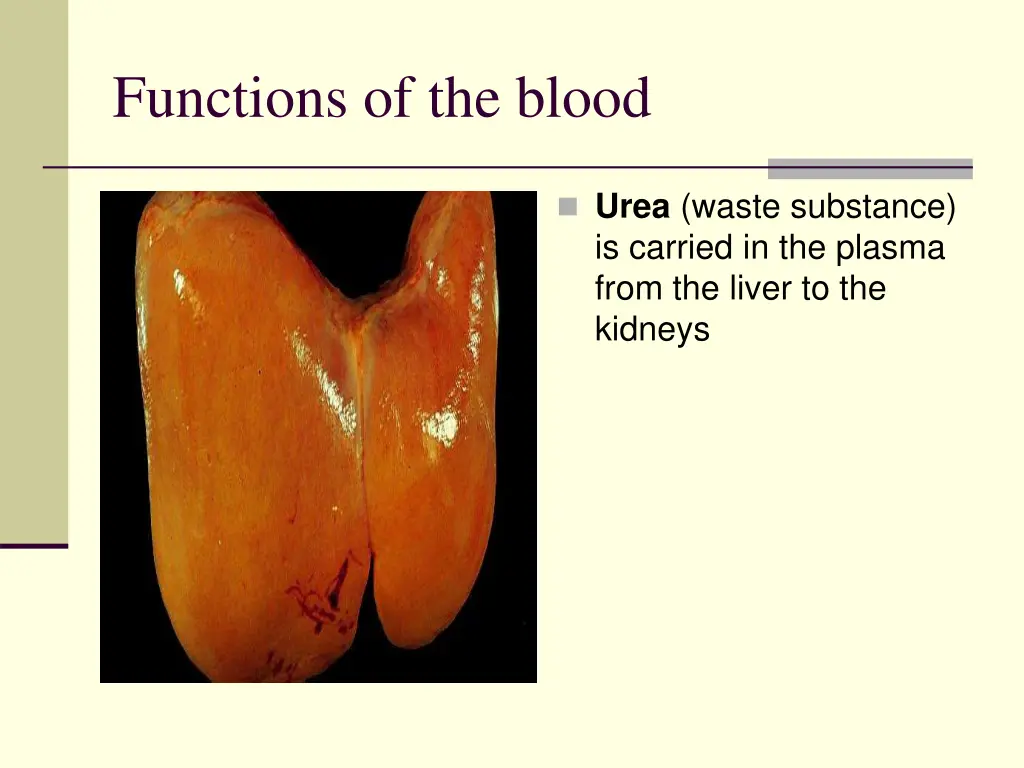 Functions of the blood

Urea (waste substance) is carried in the plasma from the liver to the kidneys